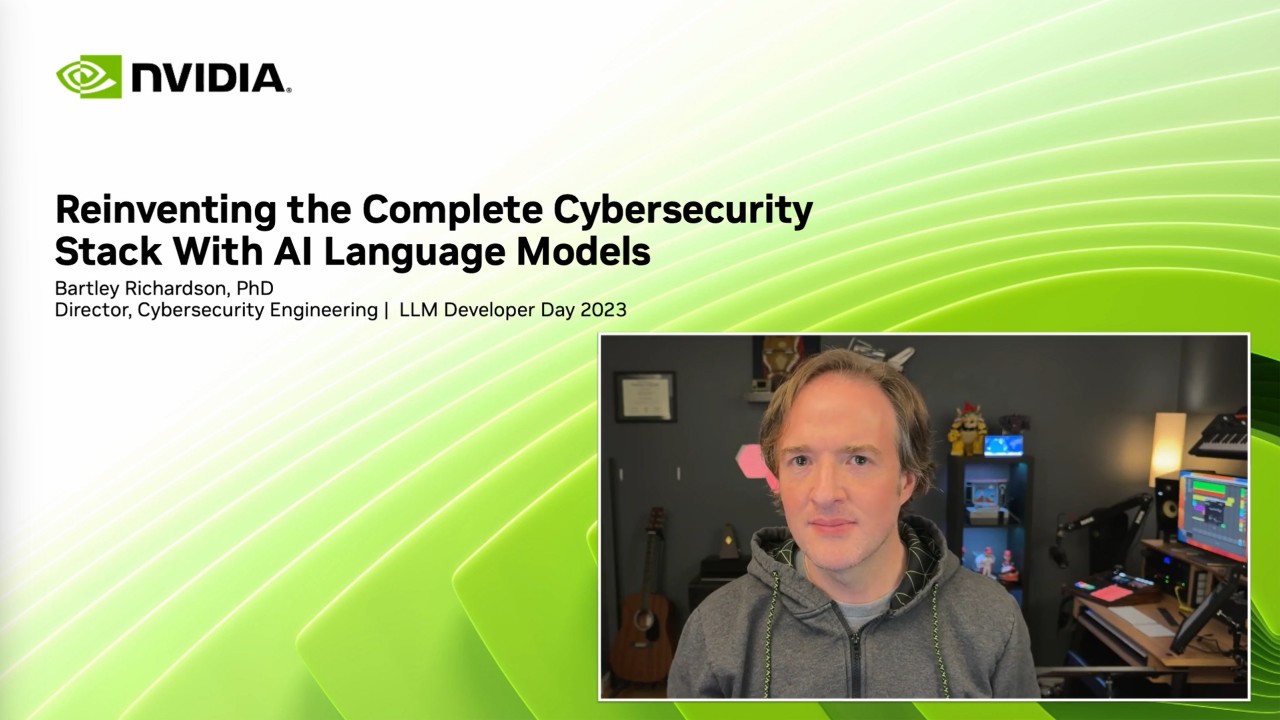 NVIDIA.

Reinventing the Complete Cybersecurity Stack With AI Language Models
Bartley Richardson, PhD
Director, Cybersecurity Engineering | LLM Developer Day 2023